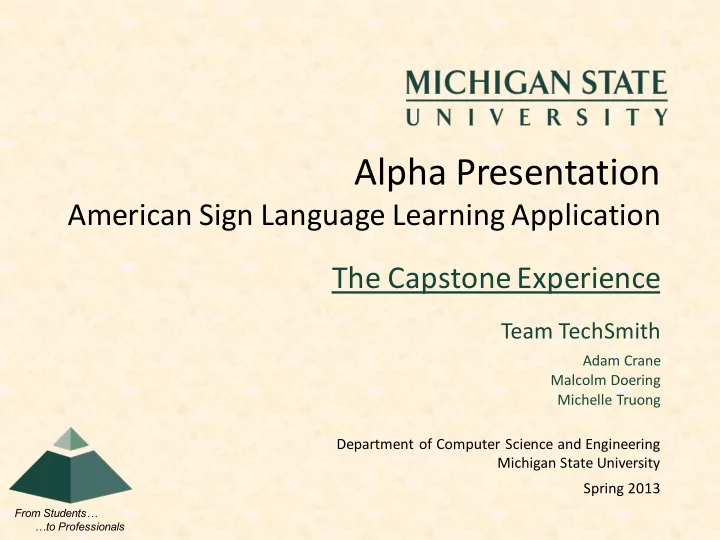 MICHIGAN STATE
UNIVERSITY

Alpha Presentation
American Sign Language Learning Application

The Capstone Experience

Team TechSmith

Adam Crane
Malcolm Doering
Michelle Truong

Department of Computer Science and Engineering
Michigan State University

Spring 2013

From Students…
…to Professionals